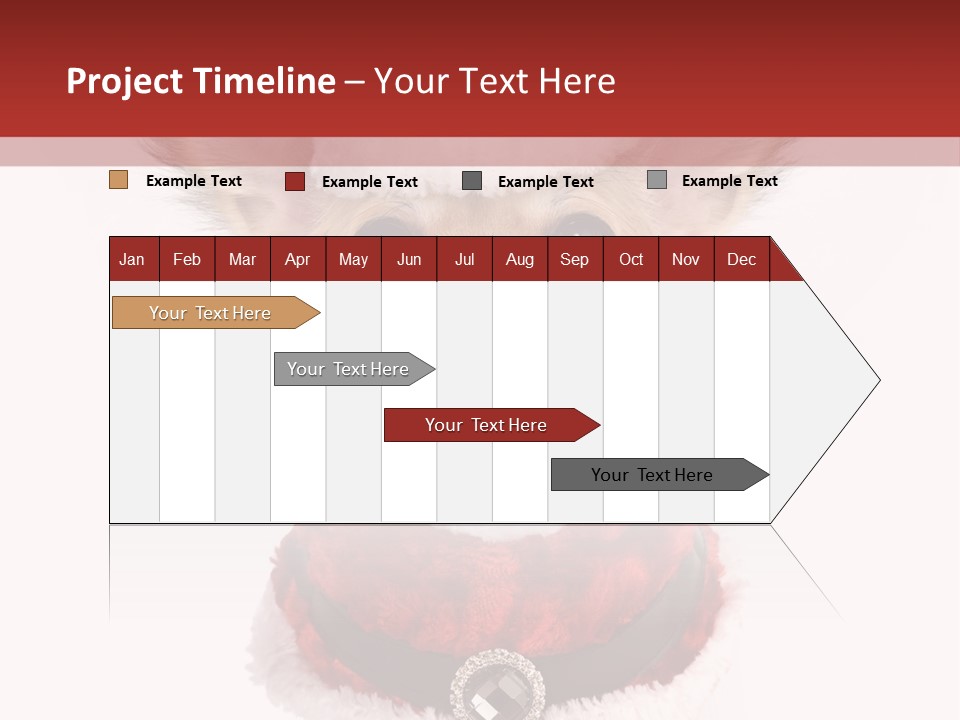 Project Timeline – Your Text Here

Example Text
Example Text
Example Text
Example Text

| Jan | Feb | Mar | Apr | May | Jun | Jul | Aug | Sep | Oct | Nov | Dec |
|---|---|---|---|---|---|---|---|---|---|---|---|

Your Text Here
Your Text Here
Your Text Here
Your Text Here